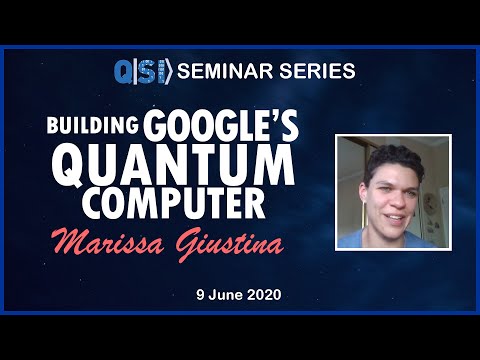 Q|SI⟩ SEMINAR SERIES

BUILDING GOOGLE'S QUANTUM COMPUTER

Marissa Giustina

9 June 2020